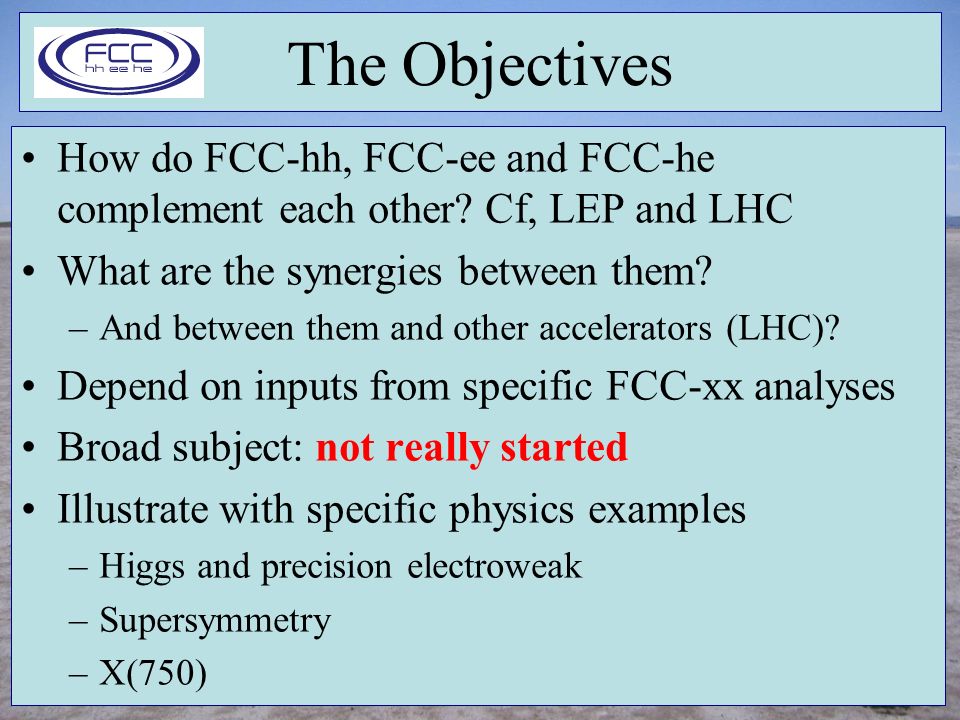 FCC
hh ee he

The Objectives

• How do FCC-hh, FCC-ee and FCC-he complement each other? Cf, LEP and LHC
• What are the synergies between them?
– And between them and other accelerators (LHC)?
• Depend on inputs from specific FCC-xx analyses
• Broad subject: not really started
• Illustrate with specific physics examples
– Higgs and precision electroweak
– Supersymmetry
– X(750)